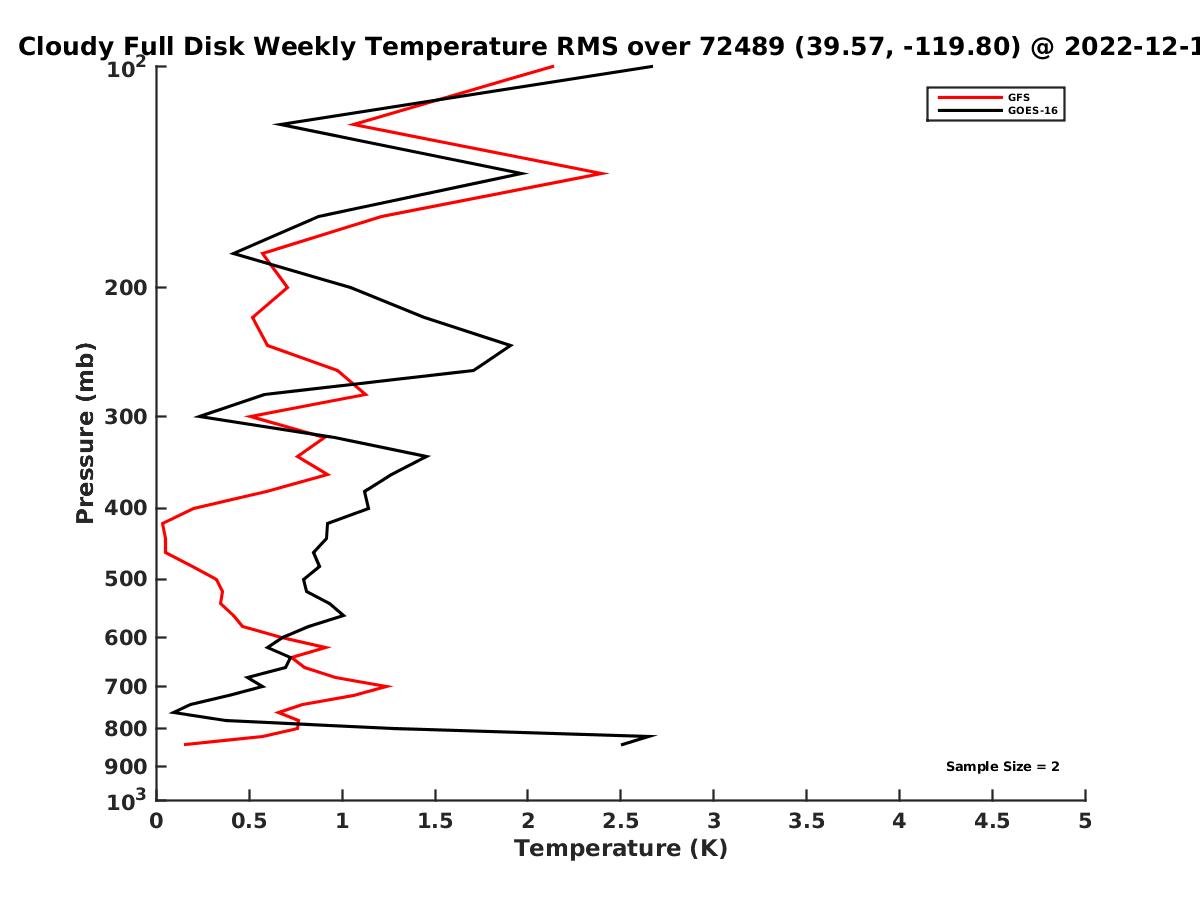 Cloudy Full Disk Weekly Temperature RMS over 72489 (39.57, -119.80) @ 2022-12-1

GFS
GOES-16

Pressure (mb)

$10^2$
200
300
400
500
600
700
800
900
$10^3$

Sample Size = 2

0
0.5
1
1.5
2
2.5
3
3.5
4
4.5
5

Temperature (K)